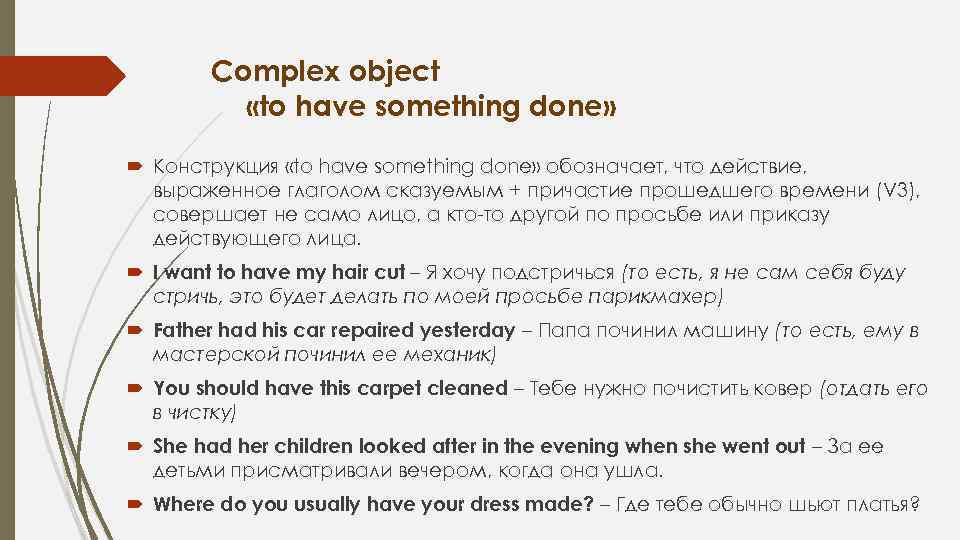 Complex object
«to have something done»

Конструкция «to have something done» обозначает, что действие, выраженное глаголом сказуемым + причастие прошедшего времени (V3), совершает не само лицо, а кто-то другой по просьбе или приказу действующего лица.

I want to have my hair cut – Я хочу подстричься (то есть, я не сам себя буду стричь, это будет делать по моей просьбе парикмахер)

Father had his car repaired yesterday – Папа починил машину (то есть, ему в мастерской починил ее механик)

You should have this carpet cleaned – Тебе нужно почистить ковер (отдать его в чистку)

She had her children looked after in the evening when she went out – За ее детьми присматривали вечером, когда она ушла.

Where do you usually have your dress made? – Где тебе обычно шьют платья?